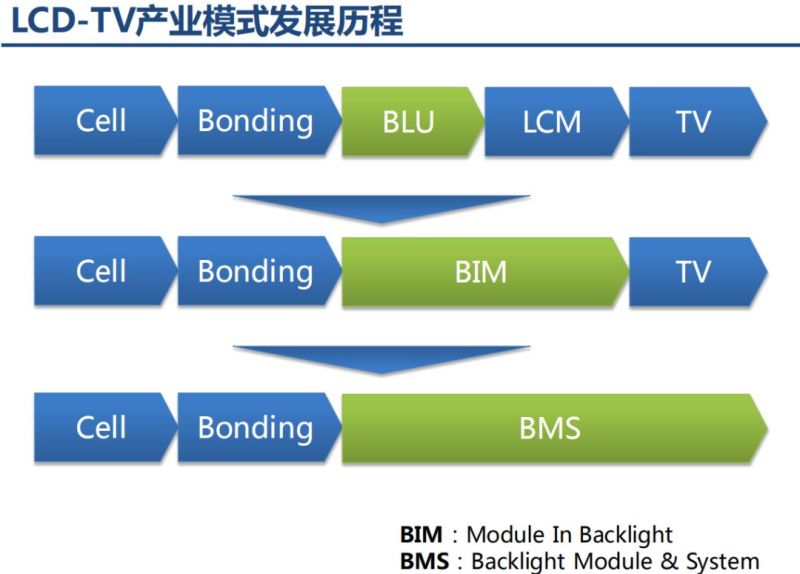 LCD-TV产业模式发展历程

Cell
Bonding
BLU
LCM
TV

Cell
Bonding
BIM
TV

Cell
Bonding
BMS

**BIM**：Module In Backlight
**BMS**：Backlight Module & System